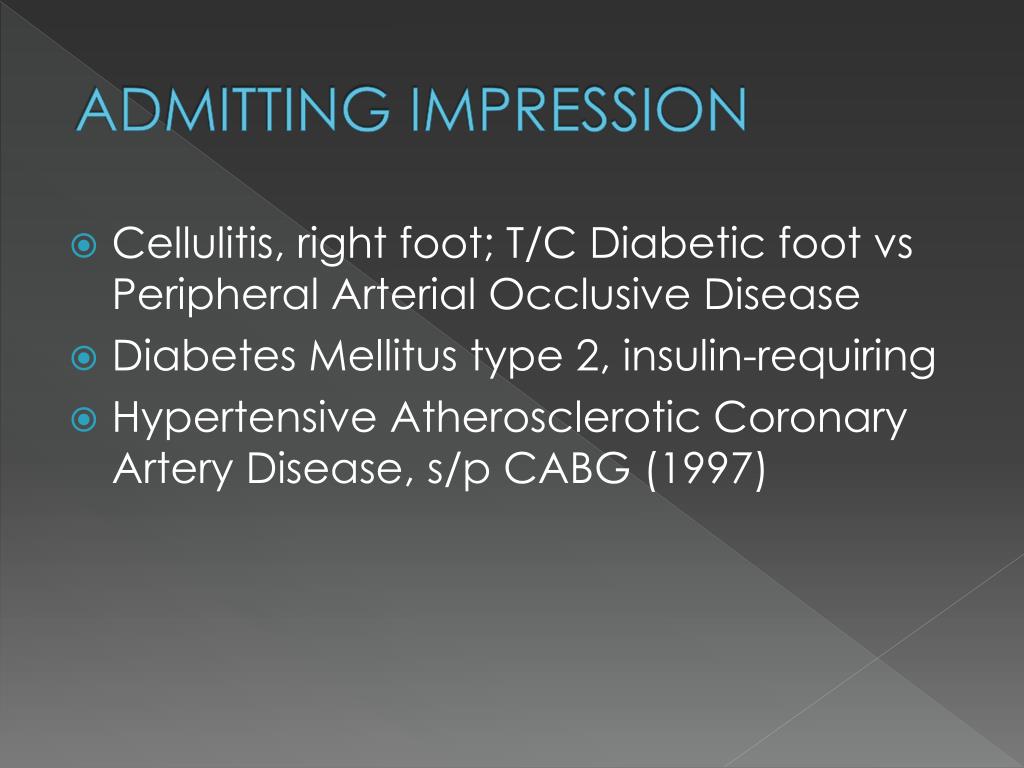 ADMITTING IMPRESSION

Cellulitis, right foot; T/C Diabetic foot vs Peripheral Arterial Occlusive Disease

Diabetes Mellitus type 2, insulin-requiring

Hypertensive Atherosclerotic Coronary Artery Disease, s/p CABG (1997)